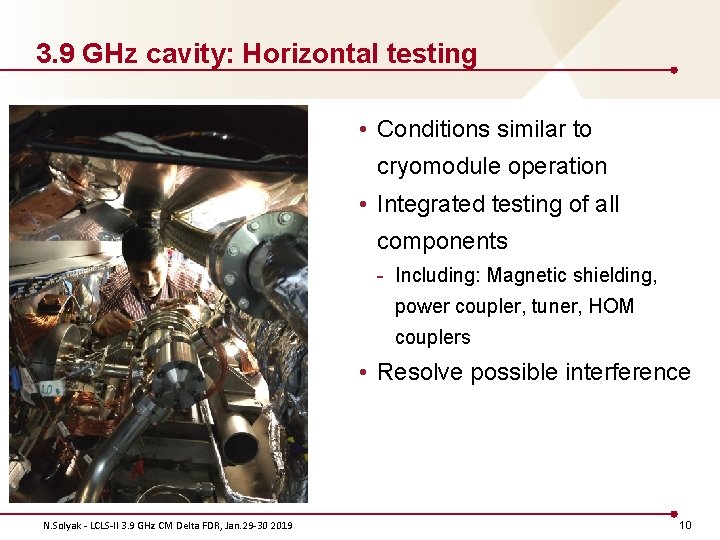 3.9 GHz cavity: Horizontal testing

• Conditions similar to cryomodule operation
• Integrated testing of all components
- Including: Magnetic shielding, power coupler, tuner, HOM couplers
• Resolve possible interference

N.Solyak - LCLS-II 3.9 GHz CM Delta FDR, Jan.29-30 2019

10